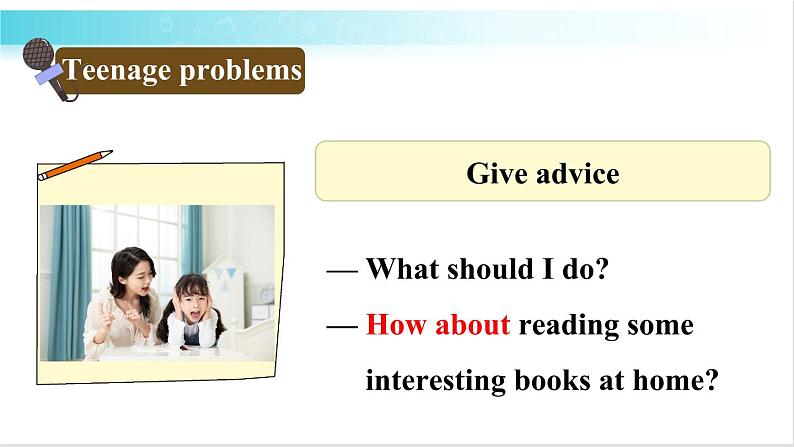 Teenage problems

Give advice

— What should I do?

— How about reading some interesting books at home?